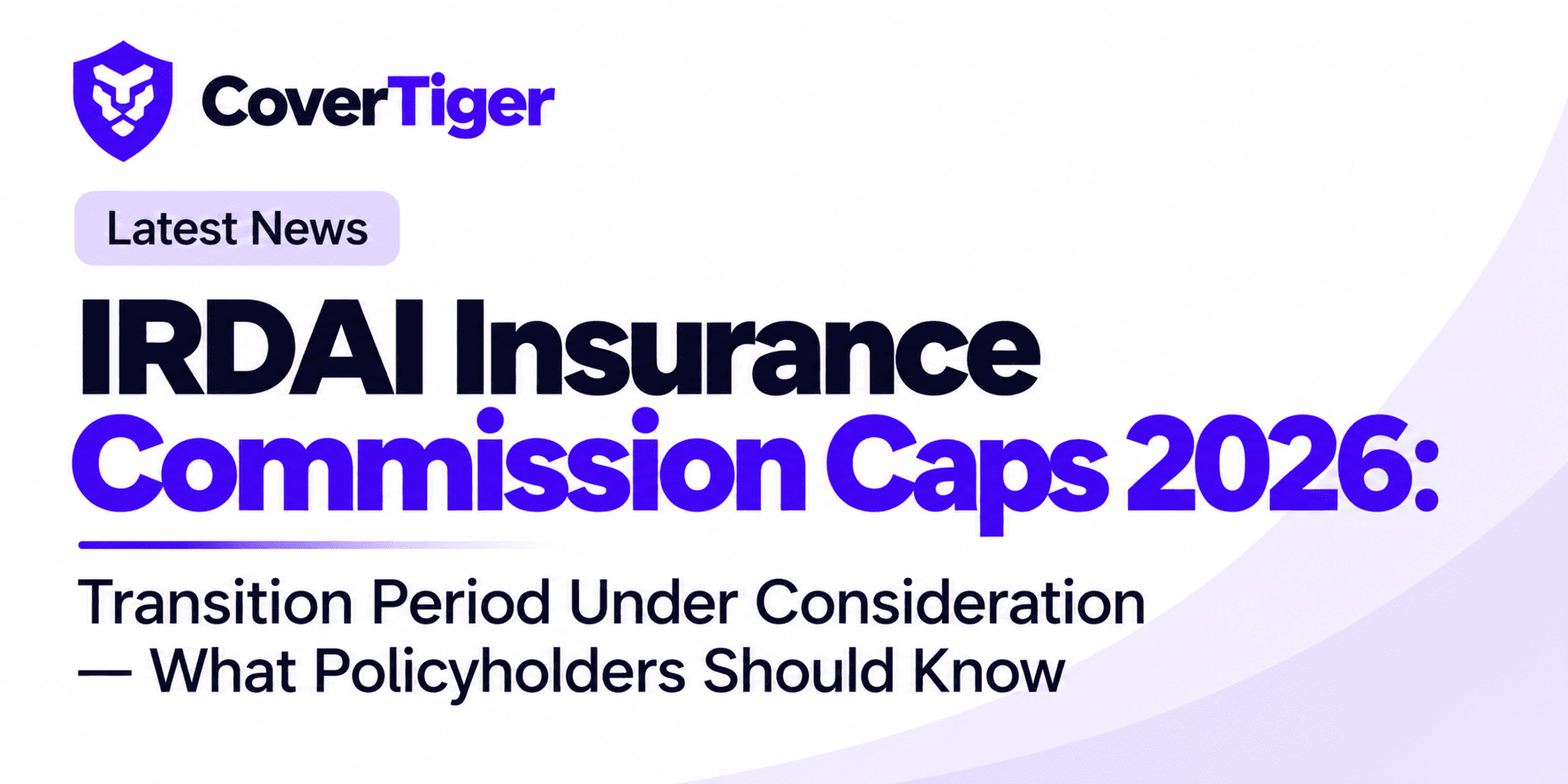 CoverTiger

Latest News

IRDAI Insurance Commission Caps 2026:

Transition Period Under Consideration — What Policyholders Should Know